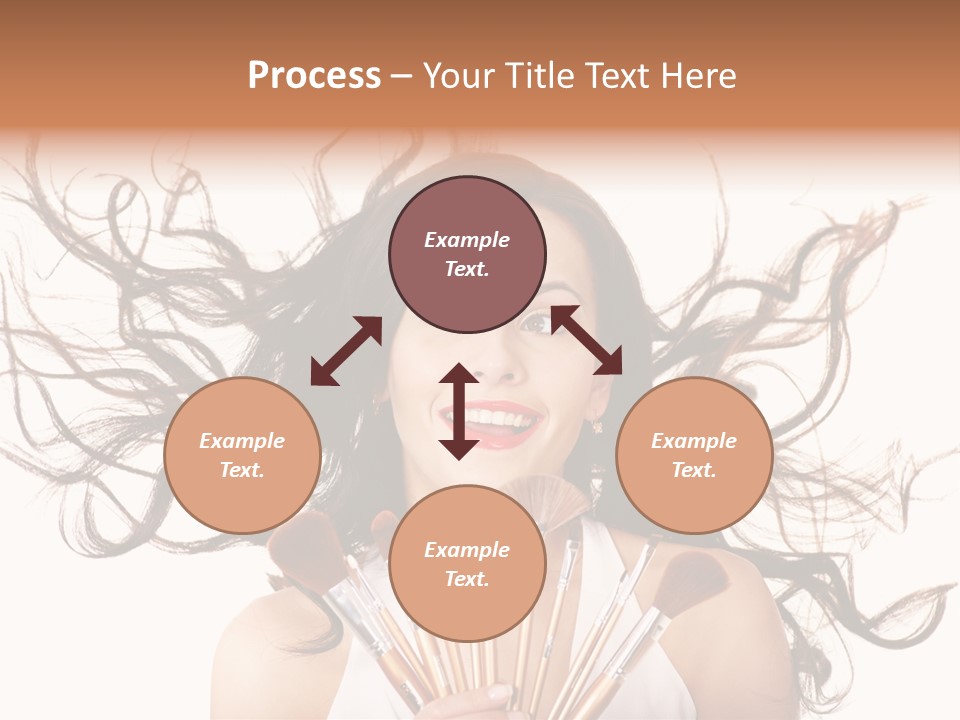 Process – Your Title Text Here

Example Text.

Example Text.

Example Text.

Example Text.